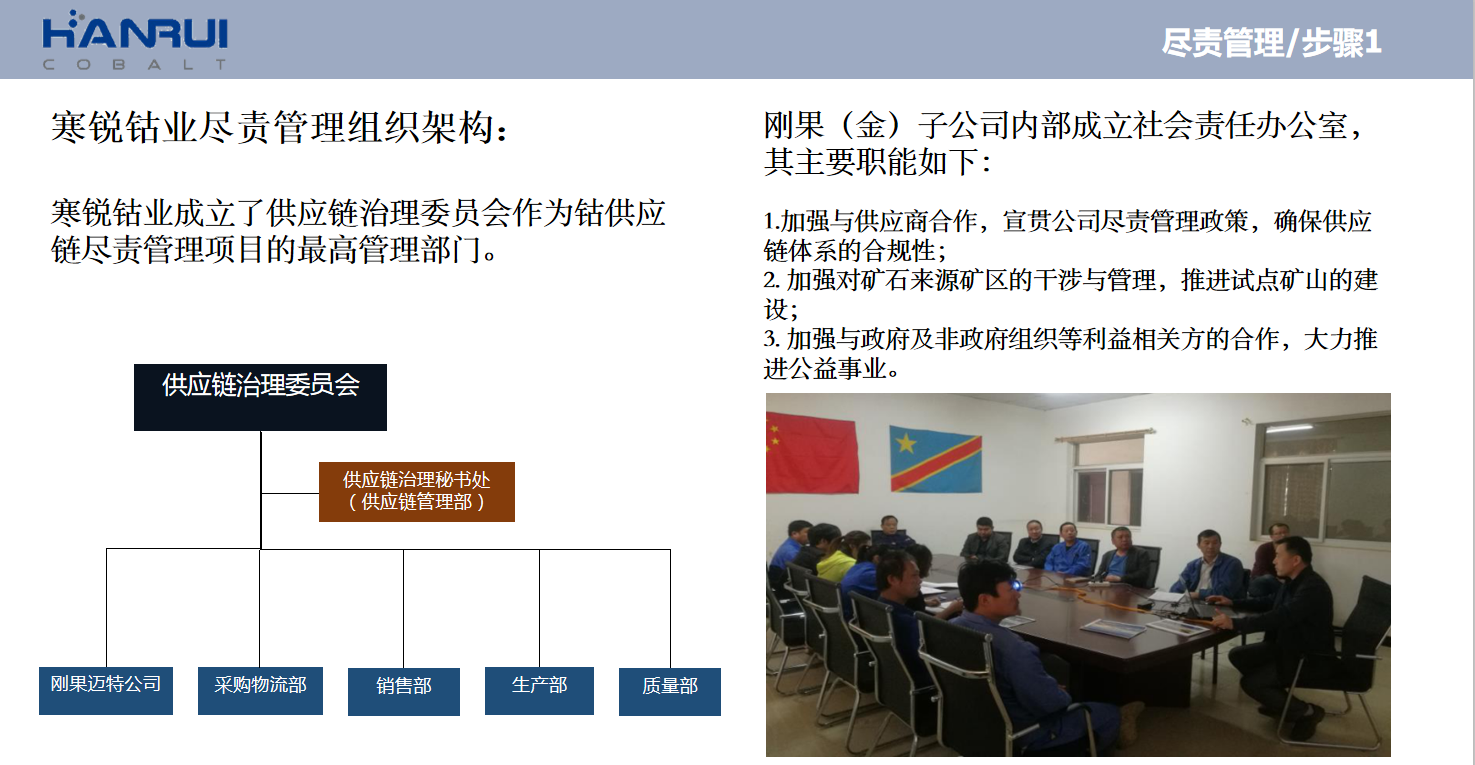 HANRUI
COBALT

尽责管理/步骤1

寒锐钴业尽责管理组织架构：

寒锐钴业成立了供应链治理委员会作为钴供应链尽责管理项目的最高管理部门。

供应链治理委员会

供应链治理秘书处
（供应链管理部）

刚果迈特公司

采购物流部

销售部

生产部

质量部

刚果（金）子公司内部成立社会责任办公室，其主要职能如下：

1.加强与供应商合作，宣贯公司尽责管理政策，确保供应链体系的合规性；
2. 加强对矿石来源矿区的干涉与管理，推进试点矿山的建设；
3. 加强与政府及非政府组织等利益相关方的合作，大力推进公益事业。